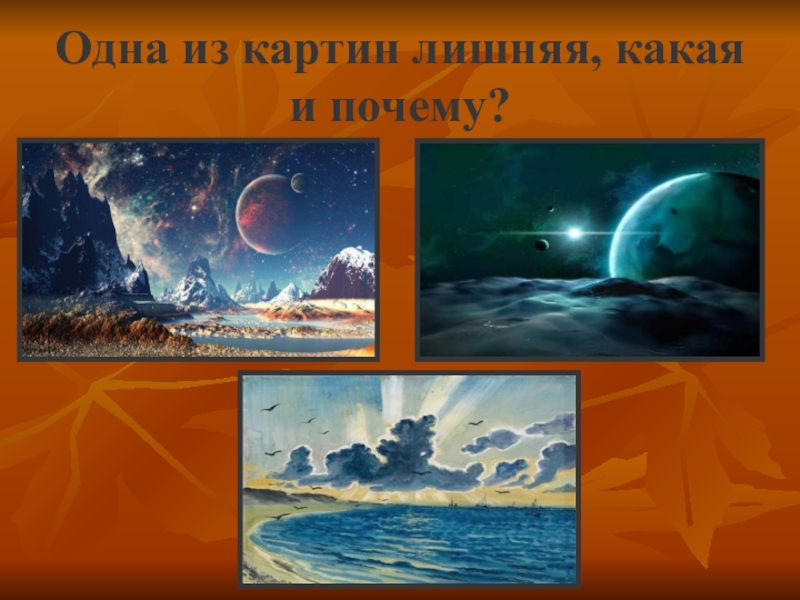 Одна из картин лишняя, какая и почему?